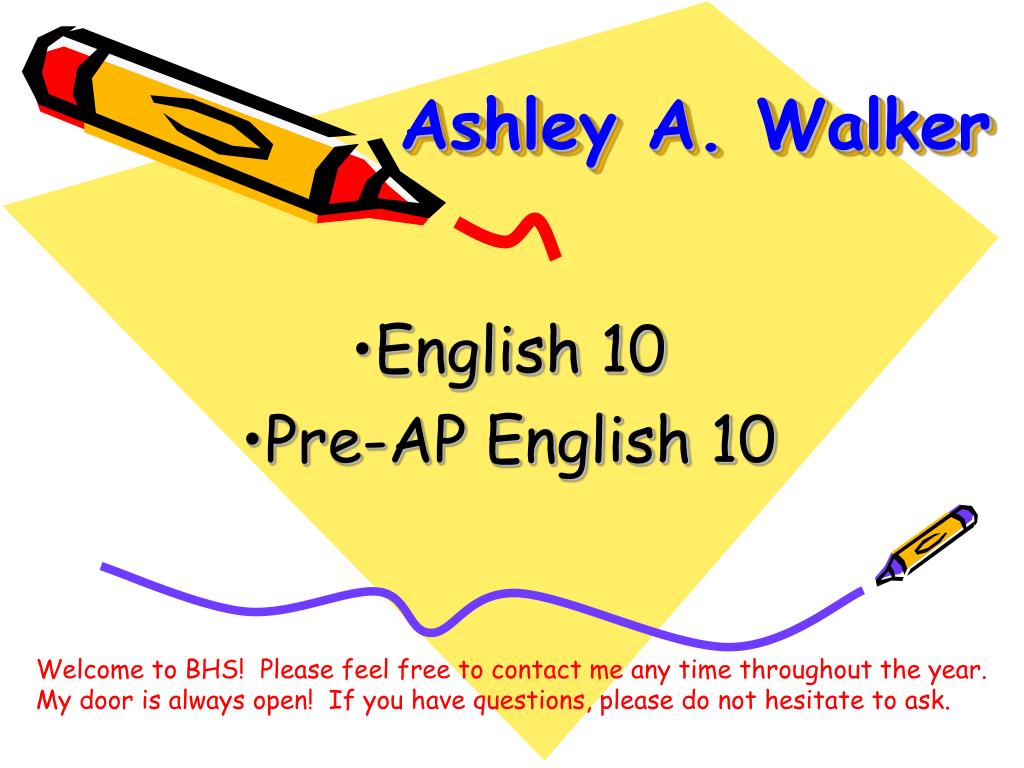 Ashley A. Walker

•English 10
•Pre-AP English 10

Welcome to BHS! Please feel free to contact me any time throughout the year. My door is always open! If you have questions, please do not hesitate to ask.